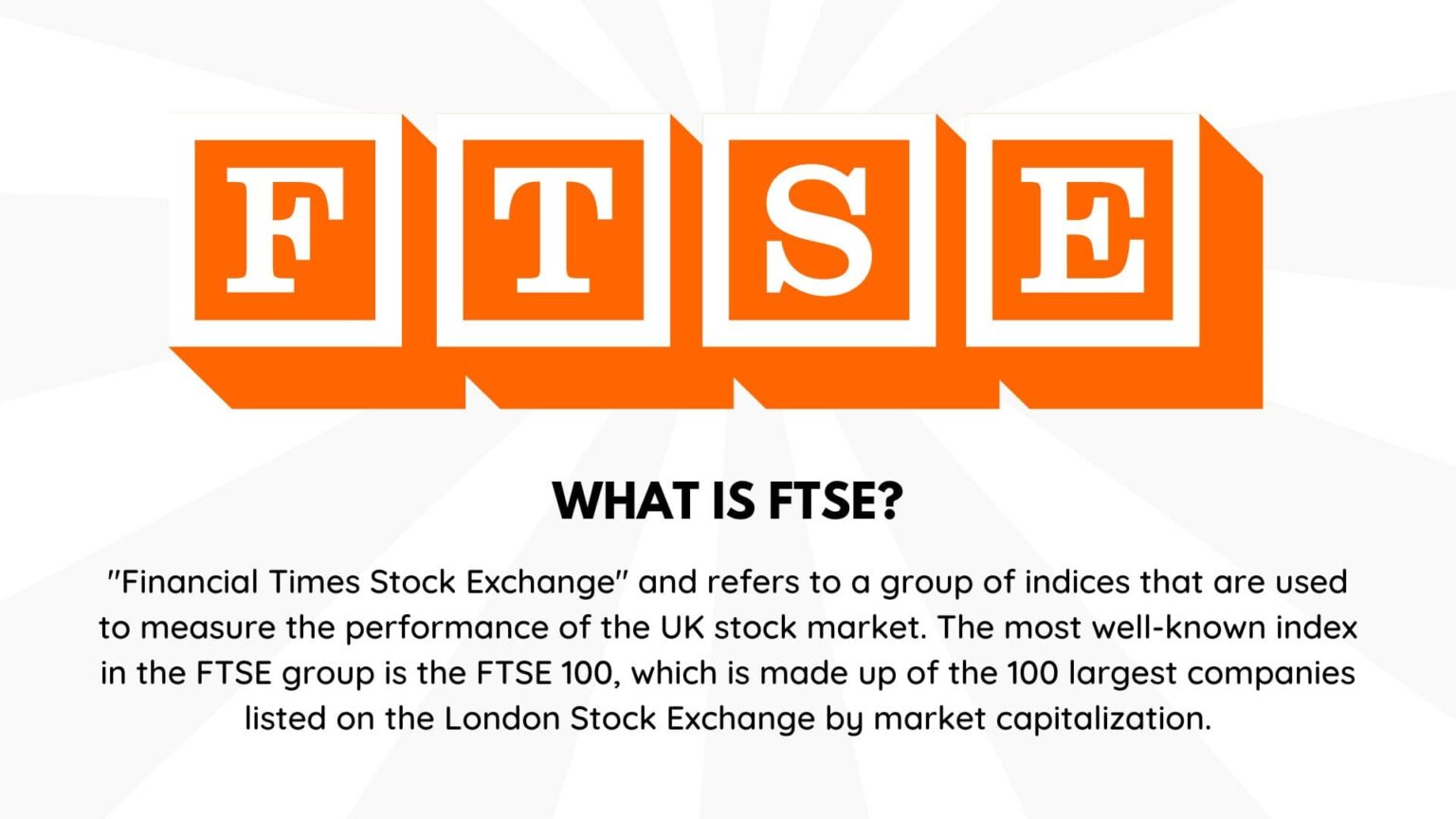 FTSE

WHAT IS FTSE?

"Financial Times Stock Exchange" and refers to a group of indices that are used to measure the performance of the UK stock market. The most well-known index in the FTSE group is the FTSE 100, which is made up of the 100 largest companies listed on the London Stock Exchange by market capitalization.